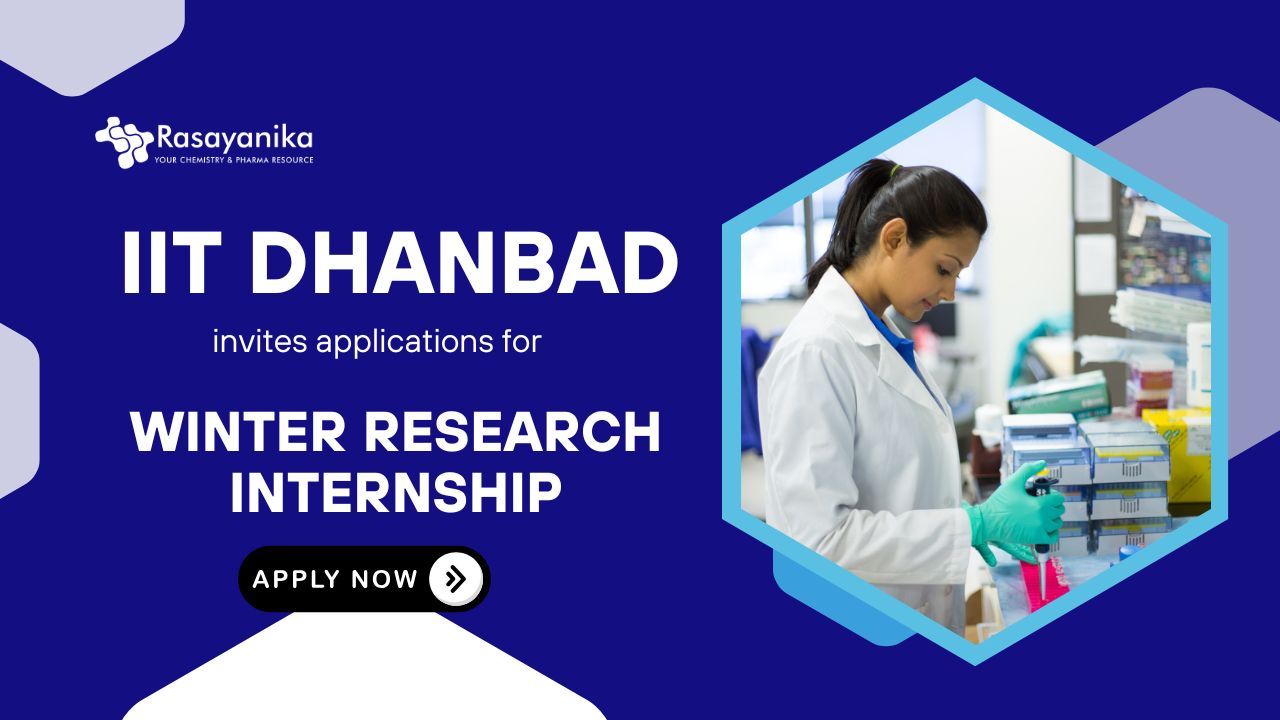 Rasayanika
YOUR CHEMISTRY & PHARMA RESOURCE

IIT DHANBAD

invites applications for

WINTER RESEARCH INTERNSHIP

APPLY NOW